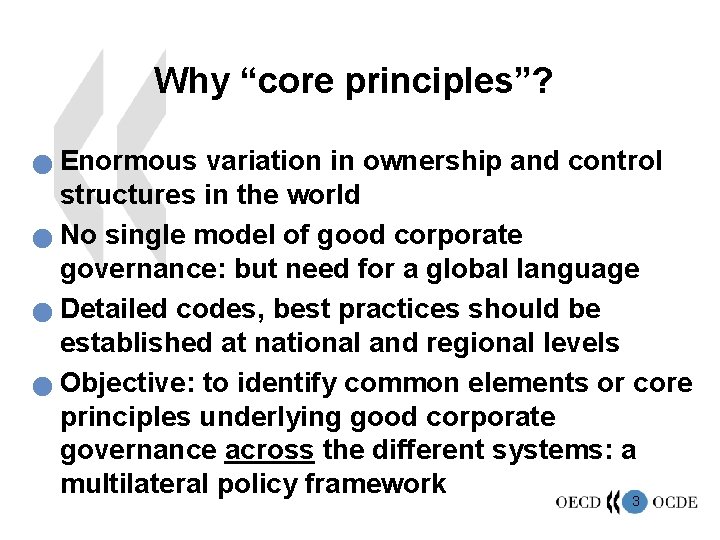 Why “core principles”?

Enormous variation in ownership and control structures in the world

No single model of good corporate governance: but need for a global language

Detailed codes, best practices should be established at national and regional levels

Objective: to identify common elements or core principles underlying good corporate governance across the different systems: a multilateral policy framework

OECD 3 OCDE